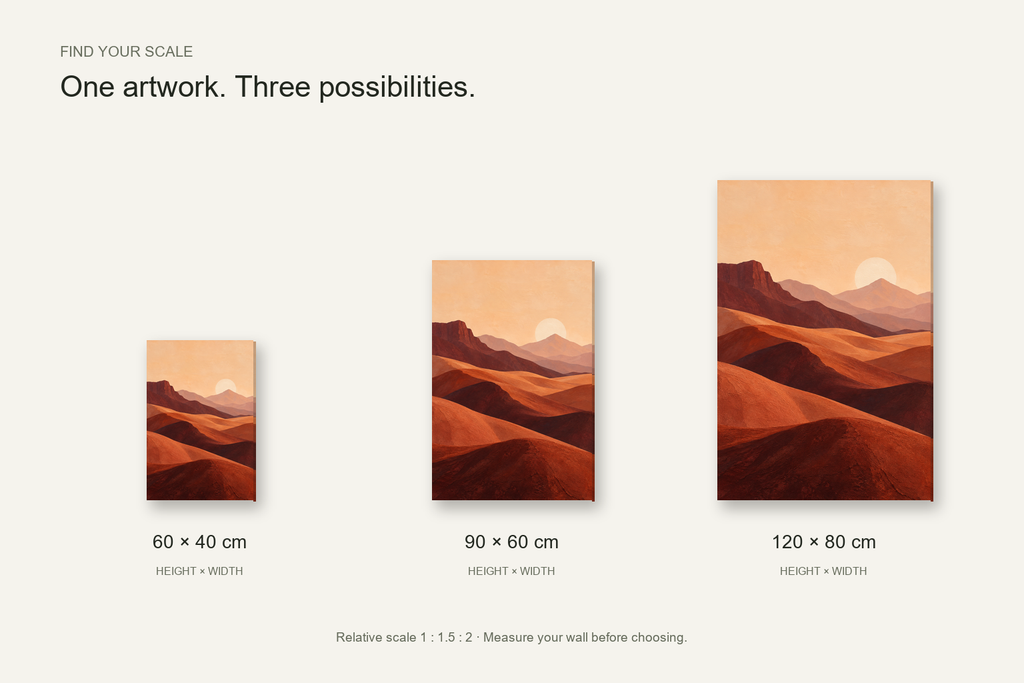 FIND YOUR SCALE

One artwork. Three possibilities.

60 × 40 cm

HEIGHT × WIDTH

90 × 60 cm

HEIGHT × WIDTH

120 × 80 cm

HEIGHT × WIDTH

Relative scale 1 : 1.5 : 2 · Measure your wall before choosing.